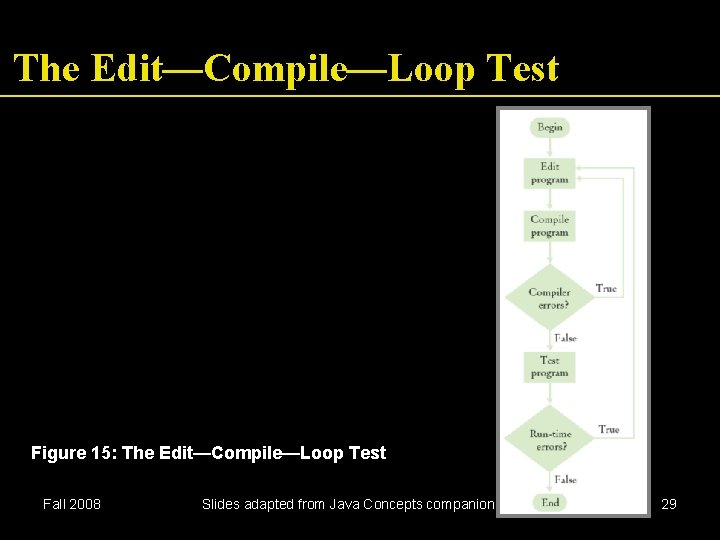 The Edit—Compile—Loop Test

Begin

Edit program

Compile program

Compiler errors?

True

False

Test program

Run-time errors?

True

False

End

Figure 15: The Edit—Compile—Loop Test

Fall 2008

Slides adapted from Java Concepts companion

29